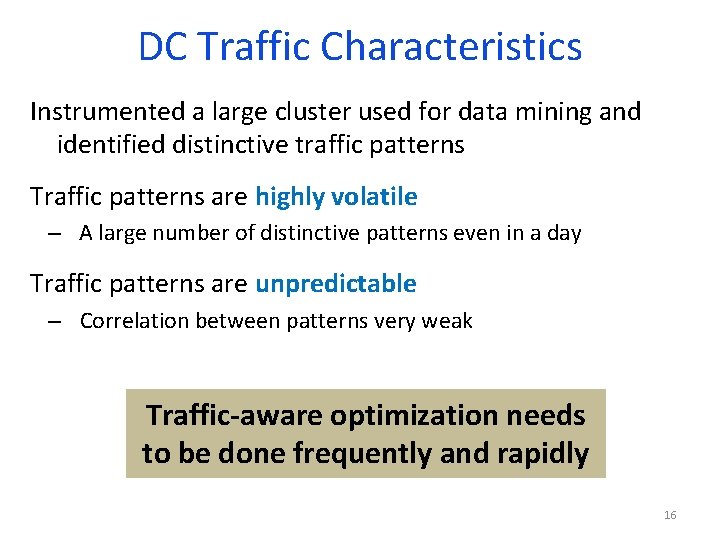 DC Traffic Characteristics

Instrumented a large cluster used for data mining and identified distinctive traffic patterns

Traffic patterns are highly volatile

– A large number of distinctive patterns even in a day

Traffic patterns are unpredictable

– Correlation between patterns very weak

Traffic-aware optimization needs to be done frequently and rapidly

16